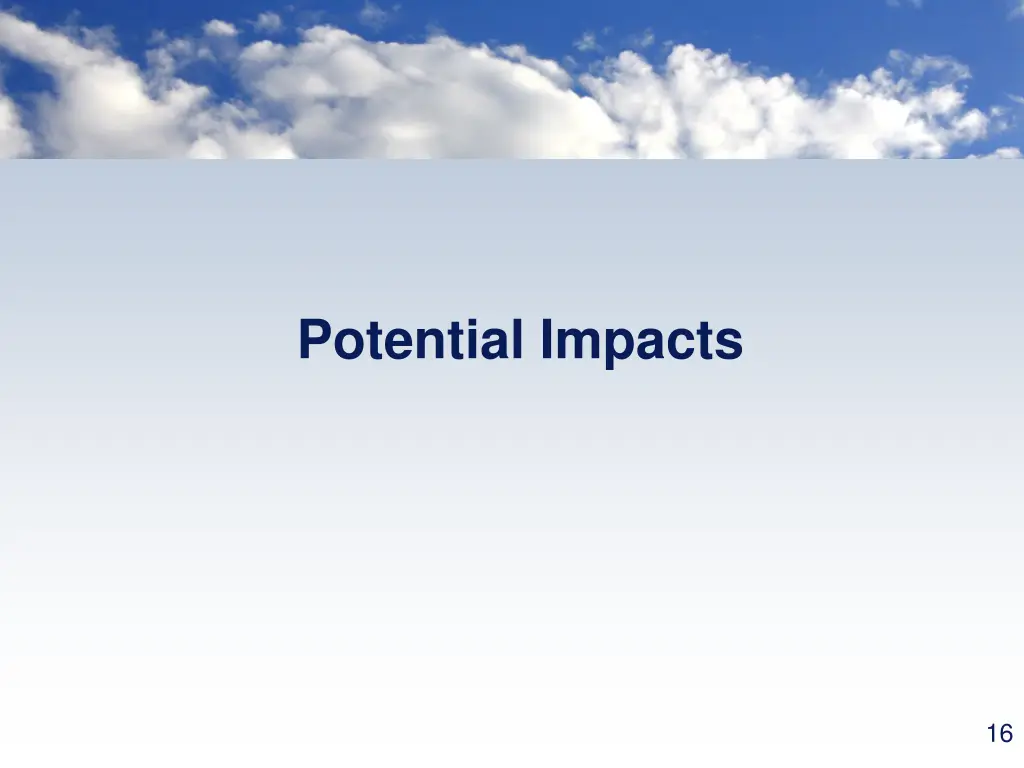 Potential Impacts

16